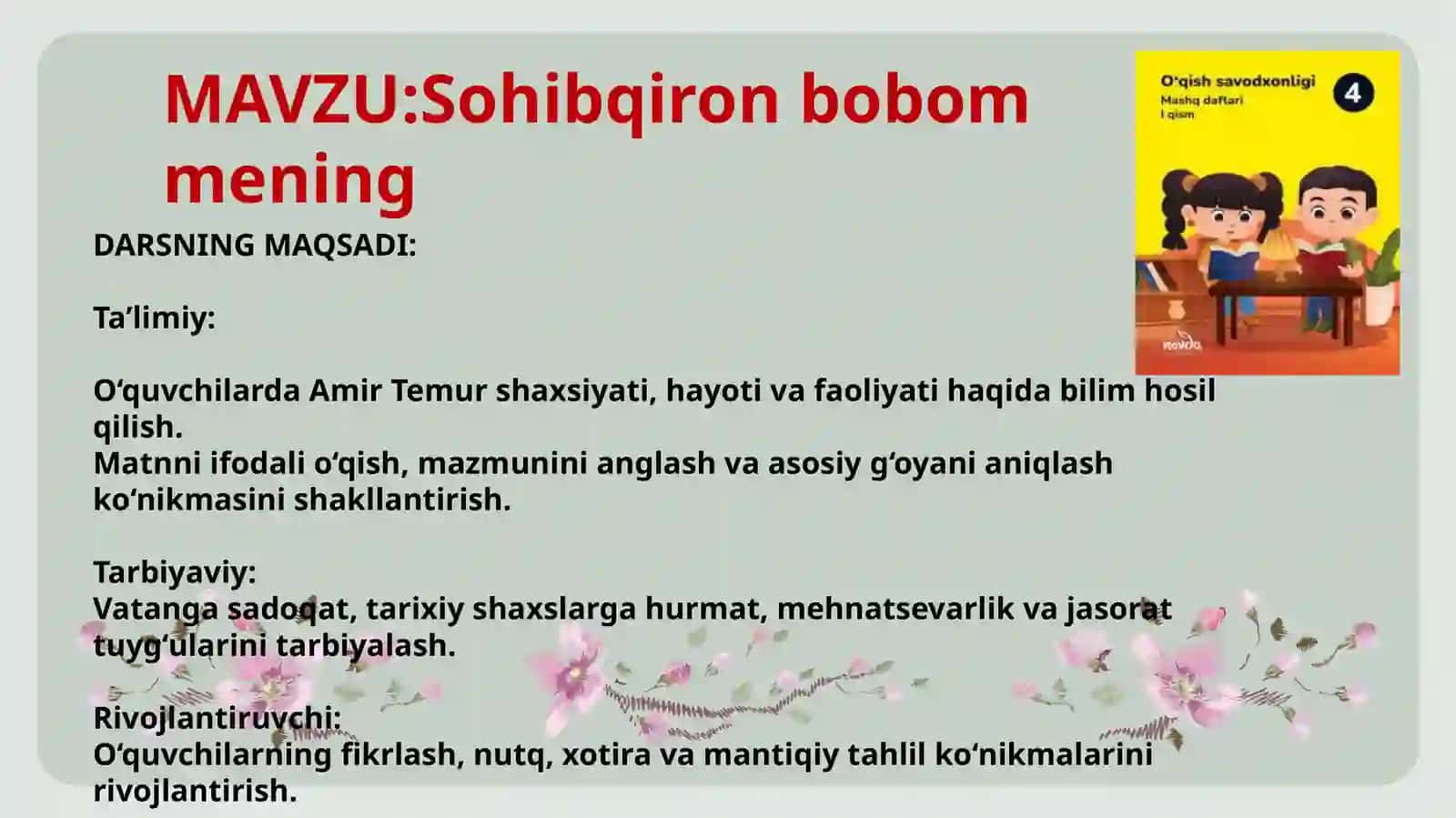 MAVZU:Sohibqiron bobom mening

O‘qish savodxonligi
Mashq daftari
I qism
4

novda

DARSNING MAQSADI:

Ta’limiy:

O‘quvchilarda Amir Temur shaxsiyati, hayoti va faoliyati haqida bilim hosil qilish.
Matnni ifodali o‘qish, mazmunini anglash va asosiy g‘oyani aniqlash ko‘nikmasini shakllantirish.

Tarbiyaviy:
Vatanga sadoqat, tarixiy shaxslarga hurmat, mehnatsevarlik va jasorat tuyg‘ularini tarbiyalash.

Rivojlantiruvchi:
O‘quvchilarning fikrlash, nutq, xotira va mantiqiy tahlil ko‘nikmalarini rivojlantirish.